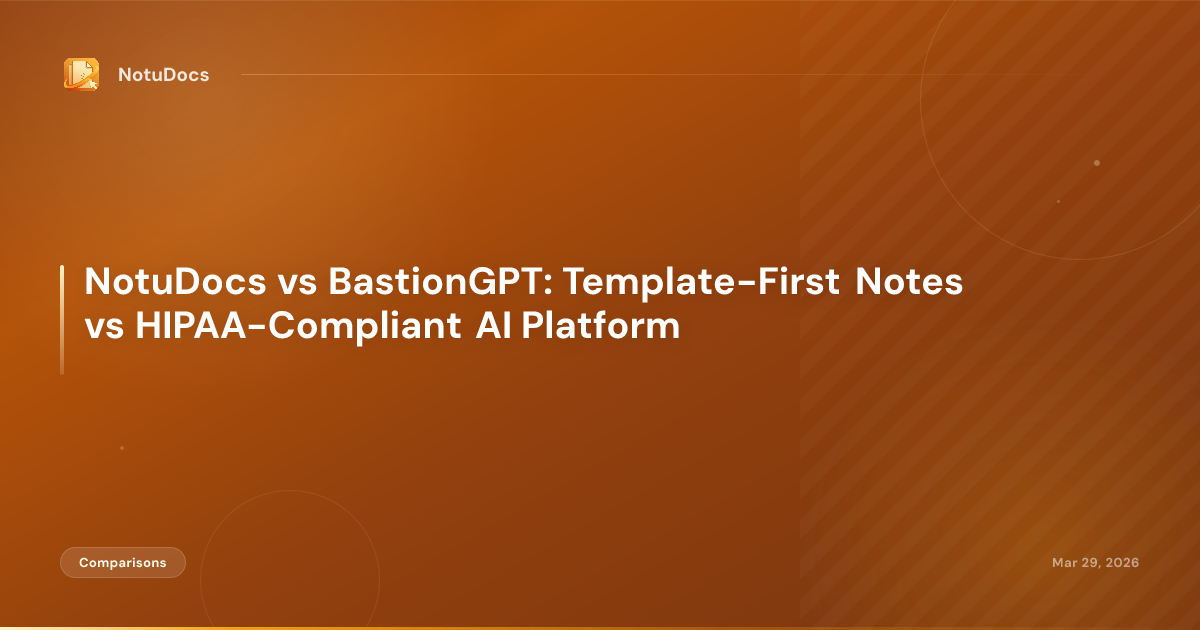 NotuDocs

NotuDocs vs BastionGPT: Template-First Notes vs HIPAA-Compliant AI Platform

Comparisons

Mar 29, 2026